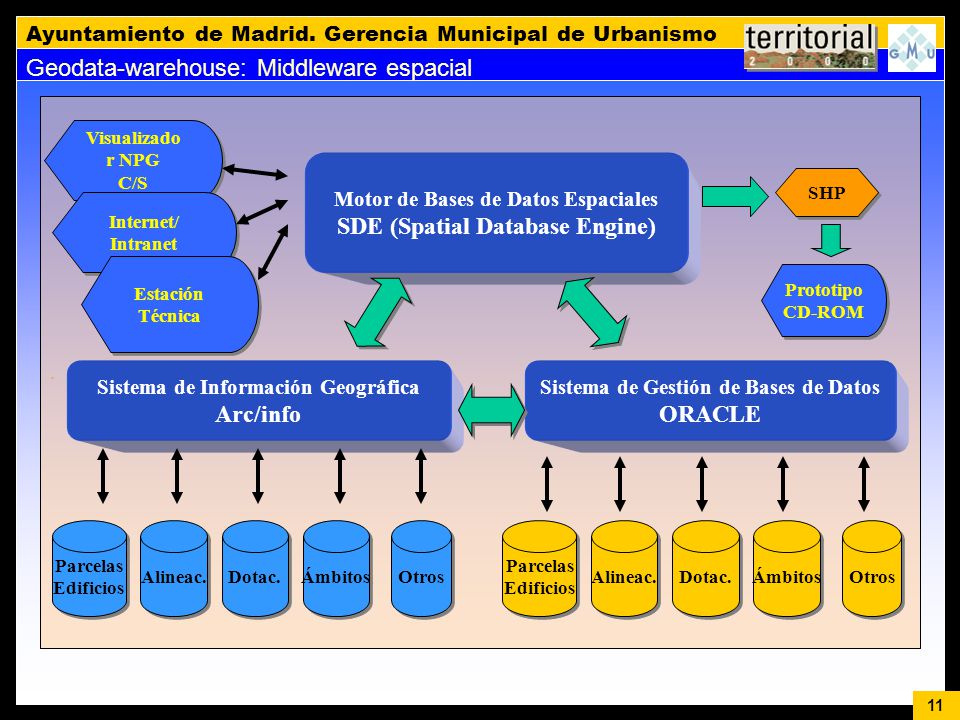 Ayuntamiento de Madrid. Gerencia Municipal de Urbanismo

territorial 2000

GMU

Geodata-warehouse: Middleware espacial

Visualizado r NPG C/S

Internet/ Intranet

Estación Técnica

Motor de Bases de Datos Espaciales
SDE (Spatial Database Engine)

SHP

Prototipo CD-ROM

Sistema de Información Geográfica
Arc/info

Sistema de Gestión de Bases de Datos
ORACLE

Parcelas Edificios

Alineac.

Dotac.

Ámbitos

Otros

Parcelas Edificios

Alineac.

Dotac.

Ámbitos

Otros

11